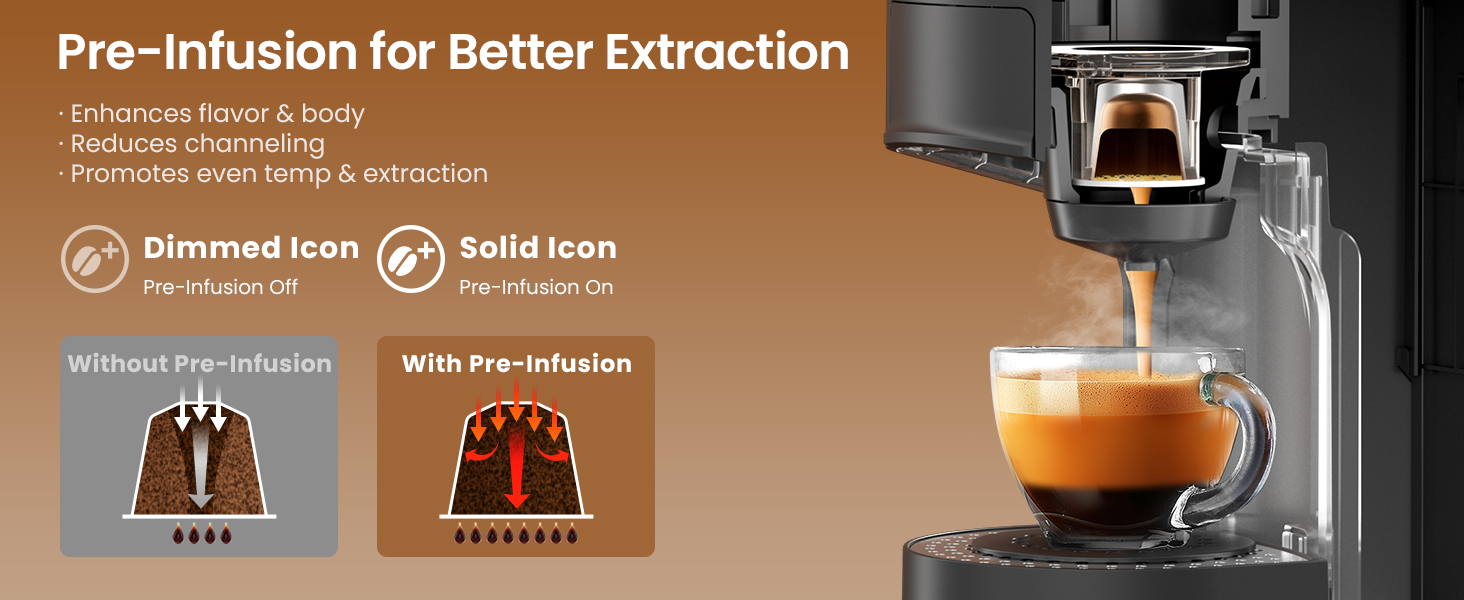 Pre-Infusion for Better Extraction

· Enhances flavor & body
· Reduces channeling
· Promotes even temp & extraction

Dimmed Icon
Pre-Infusion Off

Solid Icon
Pre-Infusion On

Without Pre-Infusion

With Pre-Infusion